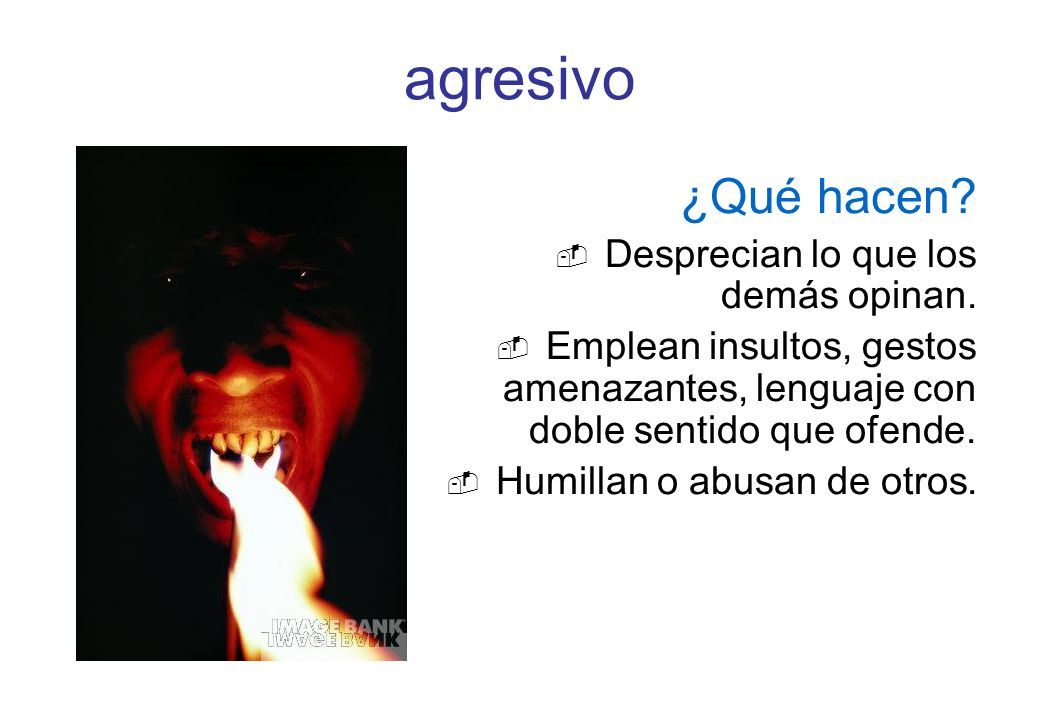 agresivo

¿Qué hacen?

Desprecian lo que los demás opinan.

Emplean insultos, gestos amenazantes, lenguaje con doble sentido que ofende.

Humillan o abusan de otros.

IMAGE BANK